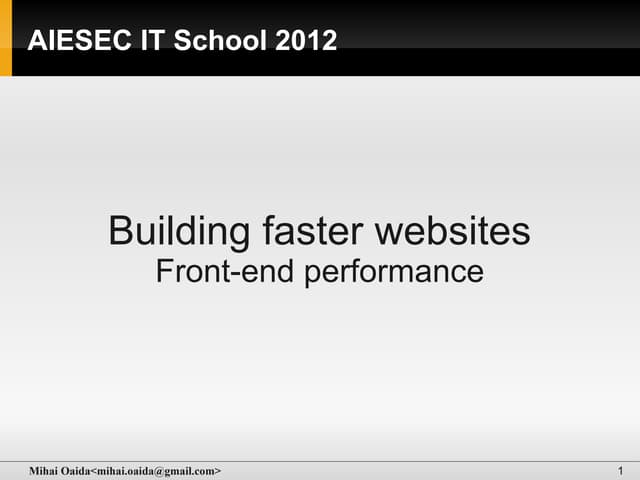 AIESEC IT School 2012

Building faster websites
Front-end performance

Mihai Oaida<mihai.oaida@gmail.com>

1